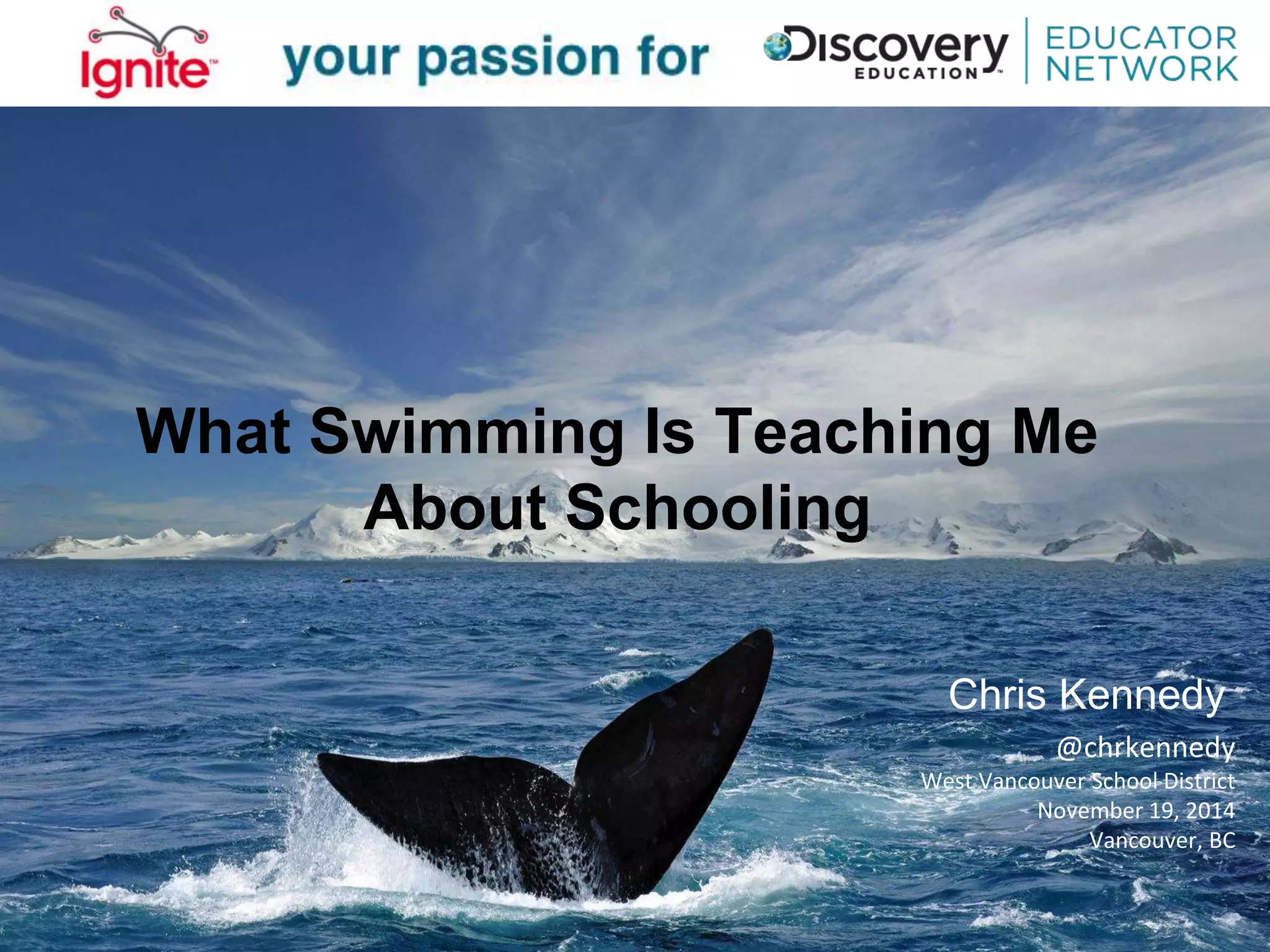 Ignite™ your passion for Discovery EDUCATION™ EDUCATOR NETWORK

What Swimming Is Teaching Me About Schooling

Chris Kennedy
@chrkennedy
West Vancouver School District
November 19, 2014
Vancouver, BC